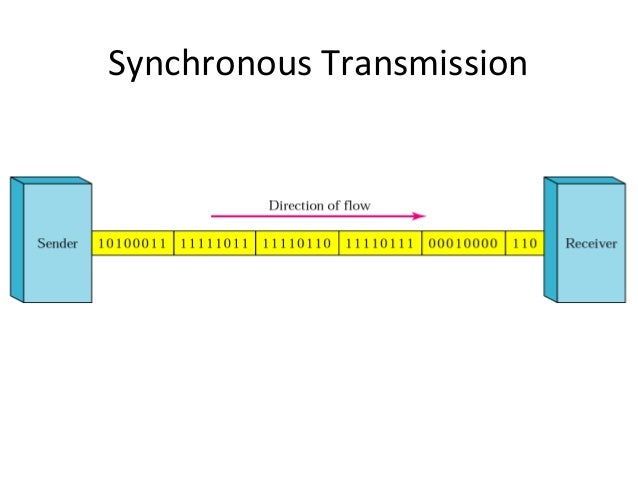 Synchronous Transmission

Direction of flow

Sender

10100011 11111011 11110110 11110111 00010000 110

Receiver